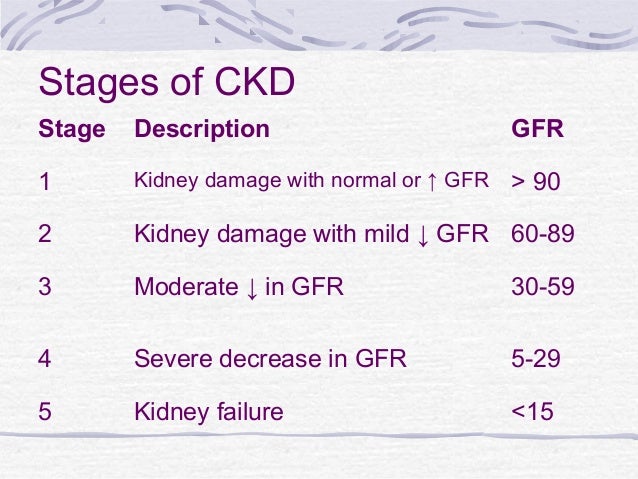 Stages of CKD

| Stage | Description | GFR |
|---|---|---|
| 1 | Kidney damage with normal or ↑ GFR | > 90 |
| 2 | Kidney damage with mild ↓ GFR | 60-89 |
| 3 | Moderate ↓ in GFR | 30-59 |
| 4 | Severe decrease in GFR | 5-29 |
| 5 | Kidney failure | <15 |